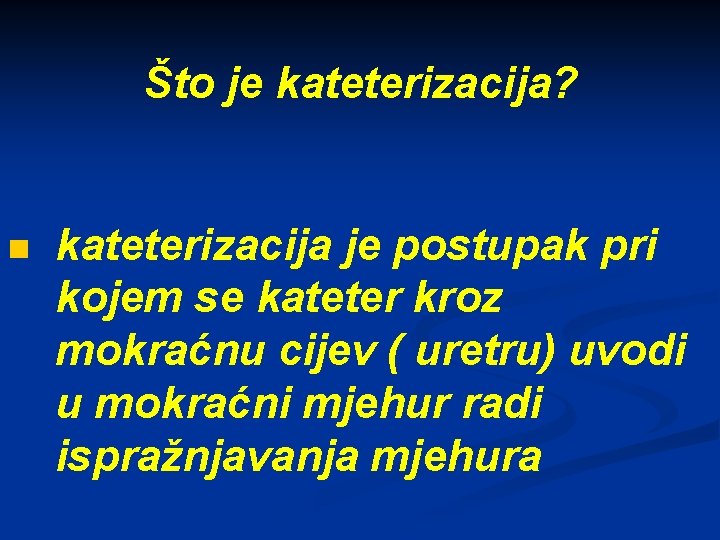 Što je kateterizacija?

kateterizacija je postupak pri kojem se kateter kroz mokraćnu cijev ( uretru) uvodi u mokraćni mjehur radi ispražnjavanja mjehura